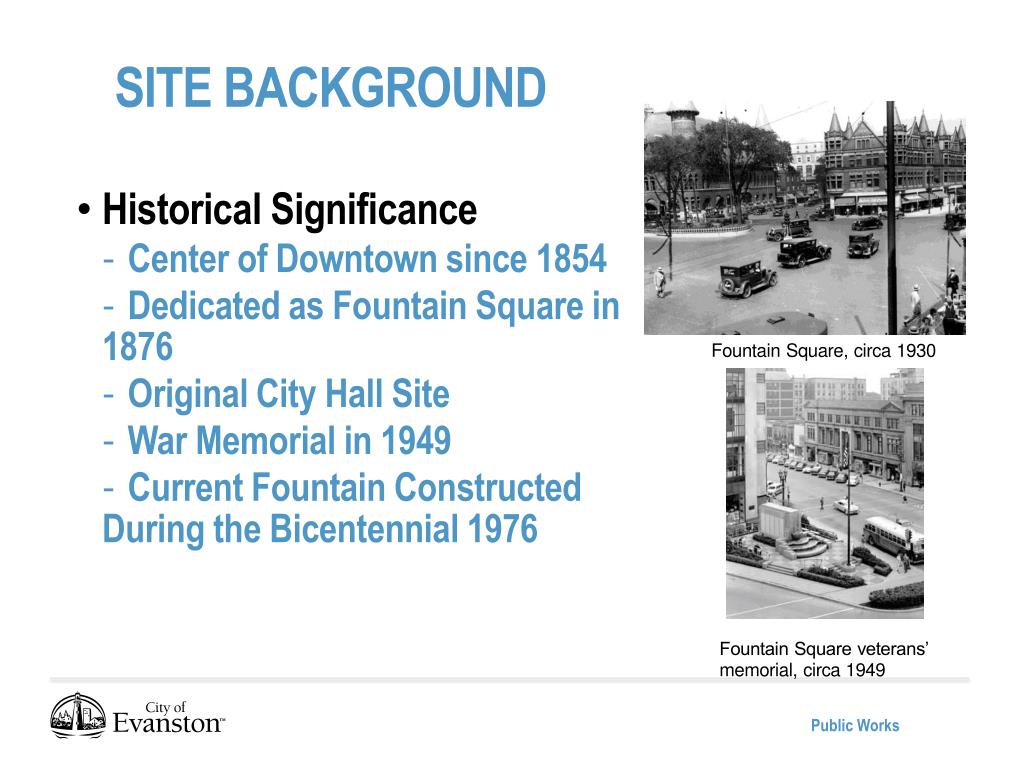 SITE BACKGROUND

• Historical Significance
- Center of Downtown since 1854
- Dedicated as Fountain Square in 1876
- Original City Hall Site
- War Memorial in 1949
- Current Fountain Constructed During the Bicentennial 1976

Fountain Square, circa 1930

Fountain Square veterans' memorial, circa 1949

City of Evanston™

Public Works